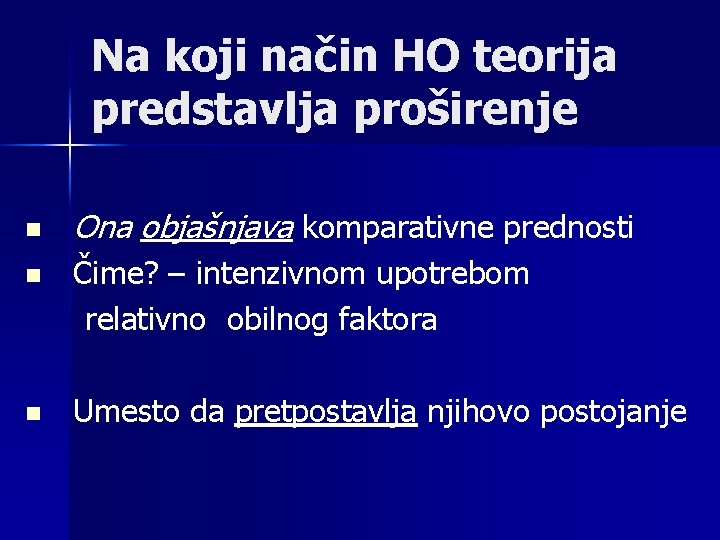 Na koji način HO teorija predstavlja proširenje

- Ona objašnjava komparativne prednosti
- Čime? – intenzivnom upotrebom relativno obilnog faktora

- Umesto da pretpostavlja njihovo postojanje